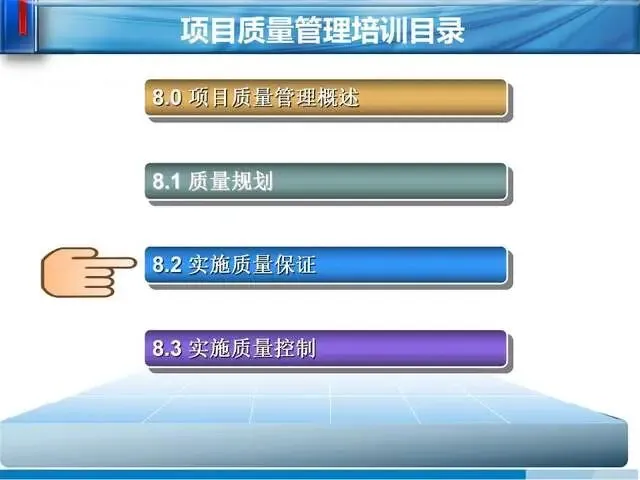 项目质量管理培训目录

8.0 项目质量管理概述

8.1 质量规划

8.2 实施质量保证

8.3 实施质量控制